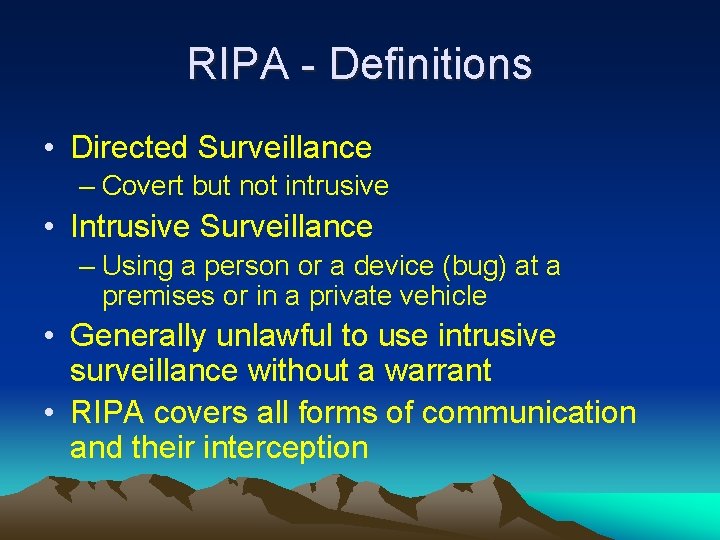 RIPA - Definitions

• Directed Surveillance
– Covert but not intrusive
• Intrusive Surveillance
– Using a person or a device (bug) at a premises or in a private vehicle
• Generally unlawful to use intrusive surveillance without a warrant
• RIPA covers all forms of communication and their interception